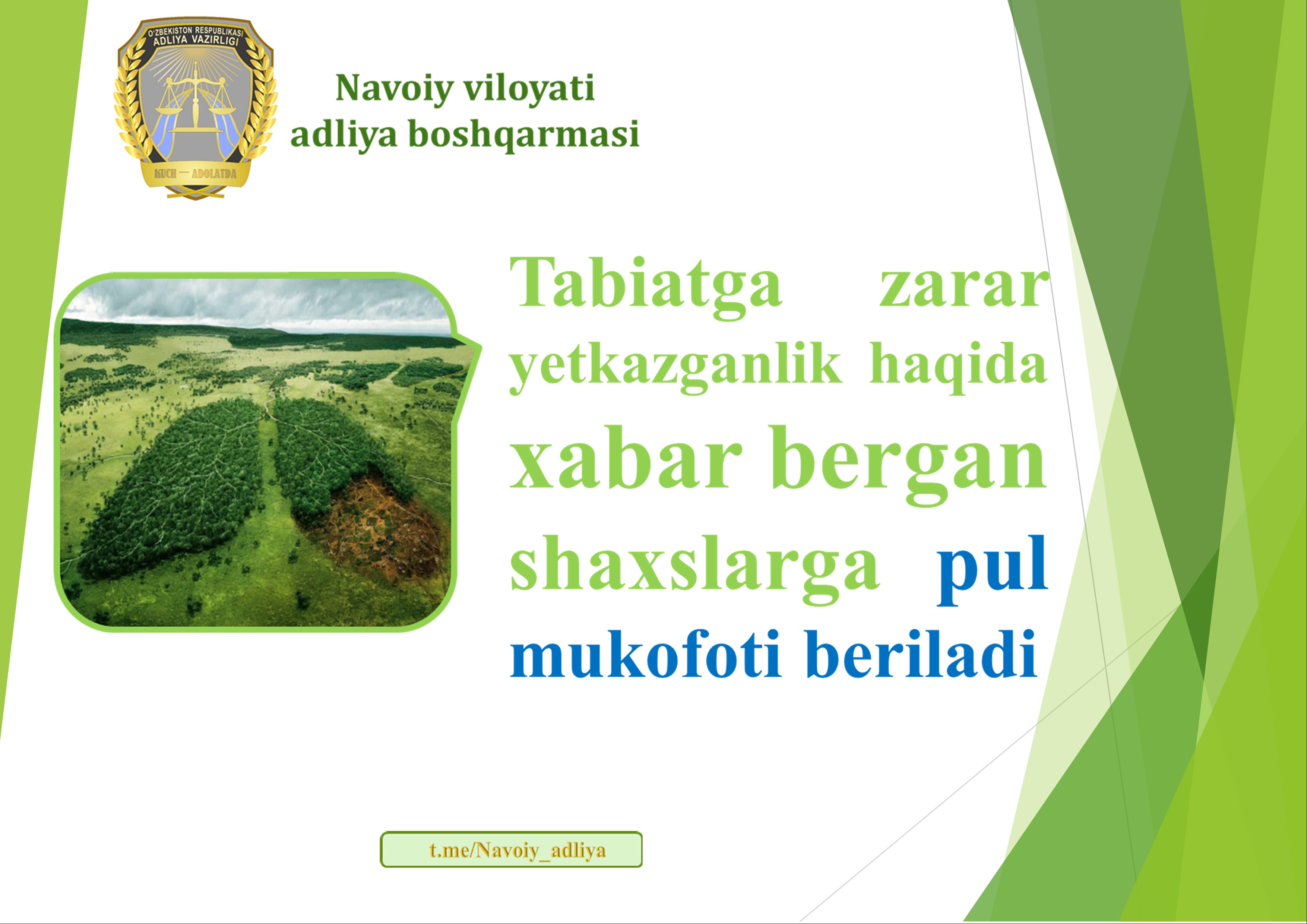 O'ZBEKISTON RESPUBLIKASI ADLIYA VAZIRLIGI

KUCH — ADOLATDA

Navoiy viloyati adliya boshqarmasi

Tabiatga zarar yetkazganlik haqida xabar bergan shaxslarga pul mukofoti beriladi

t.me/Navoiy_adliya